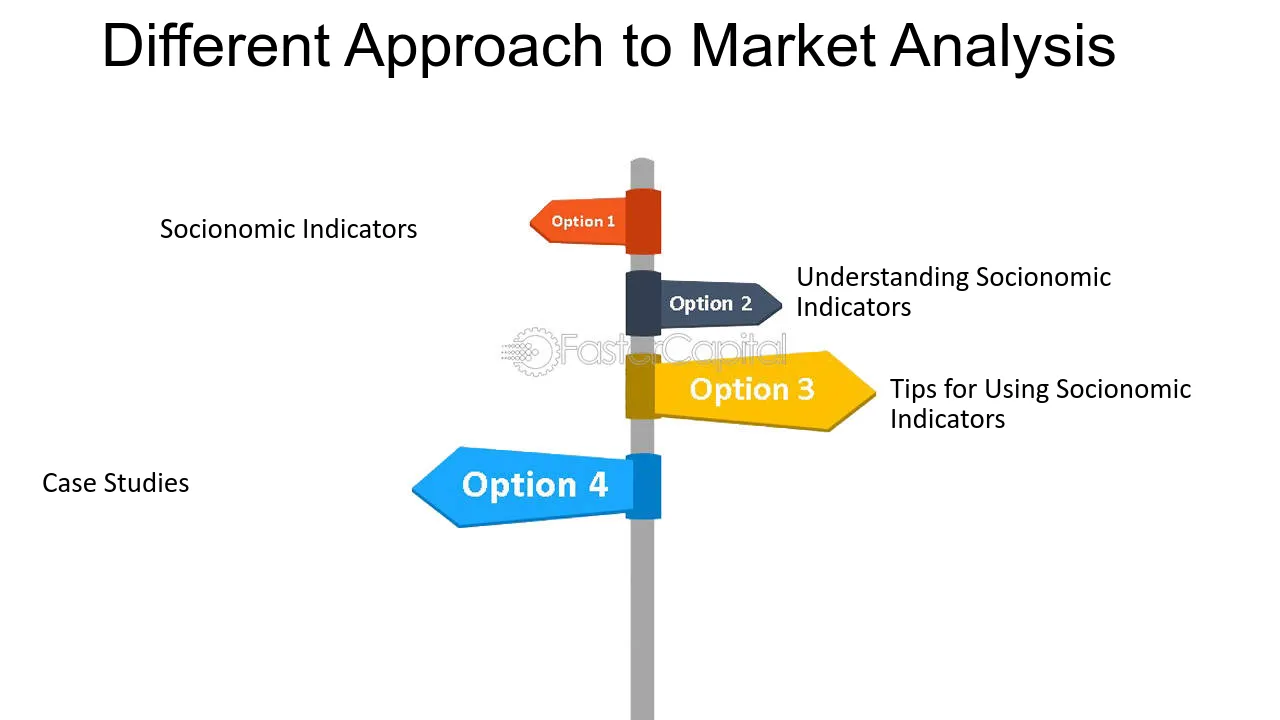 Different Approach to Market Analysis

Socionomic Indicators

Option 1

Option 2

Understanding Socionomic Indicators

Option 3

Tips for Using Socionomic Indicators

Case Studies

Option 4

FasterCapital